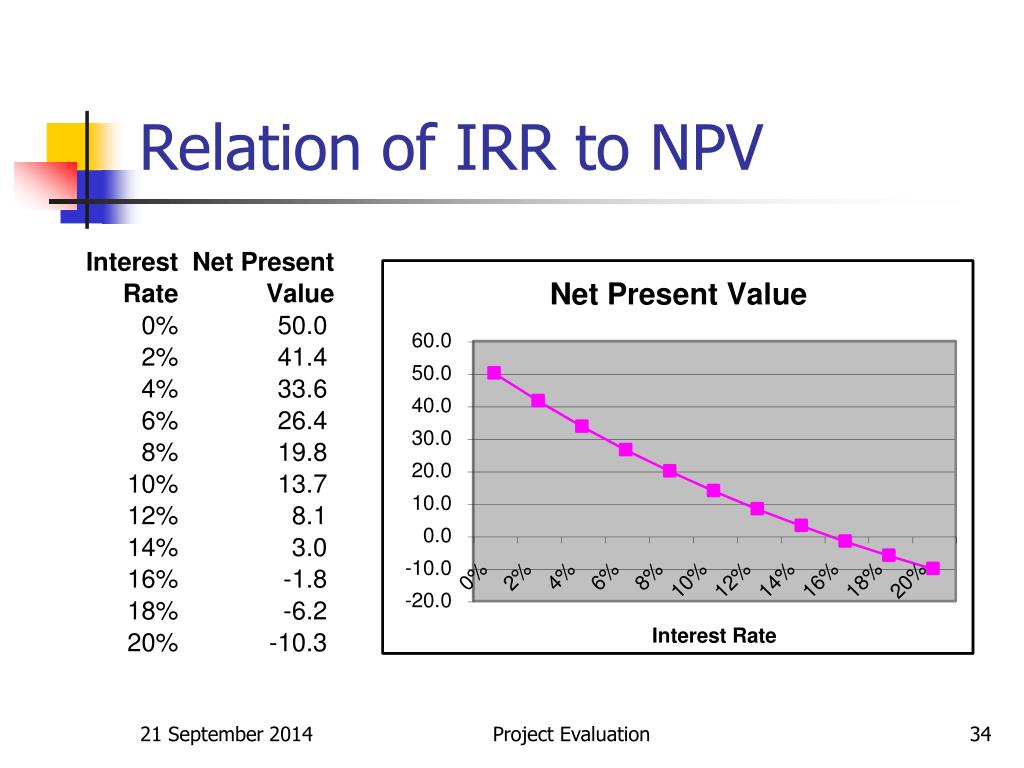 Relation of IRR to NPV

| Interest Rate | Net Present Value |
|---|---|
| 0% | 50.0 |
| 2% | 41.4 |
| 4% | 33.6 |
| 6% | 26.4 |
| 8% | 19.8 |
| 10% | 13.7 |
| 12% | 8.1 |
| 14% | 3.0 |
| 16% | -1.8 |
| 18% | -6.2 |
| 20% | -10.3 |

Net Present Value

60.0
50.0
40.0
30.0
20.0
10.0
0.0
-10.0
-20.0

0% 2% 4% 6% 8% 10% 12% 14% 16% 18% 20%

Interest Rate

21 September 2014

Project Evaluation

34